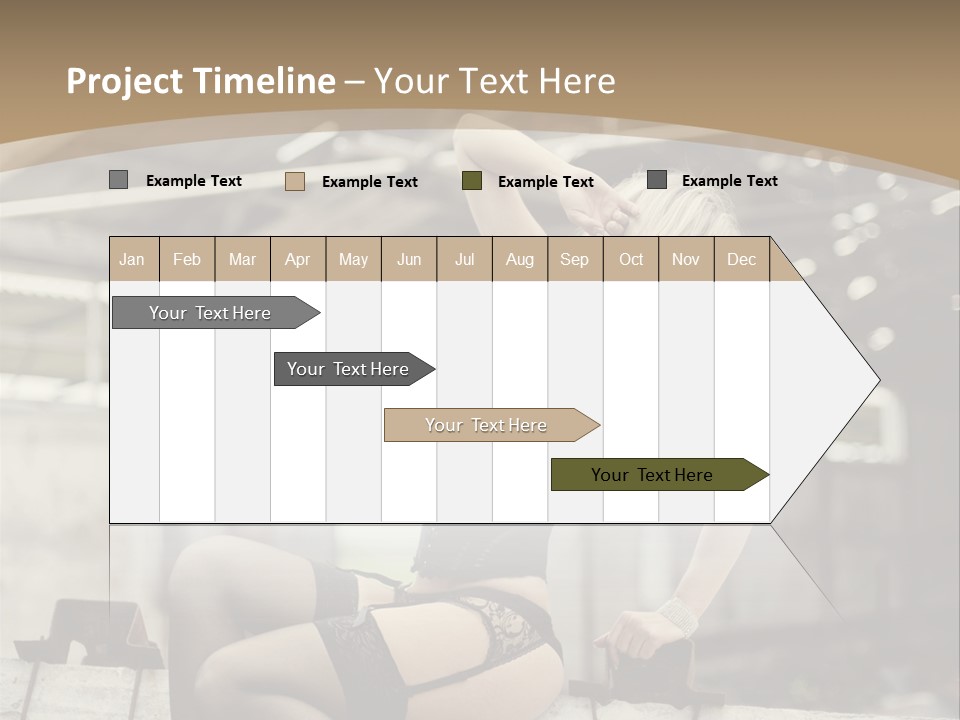 Project Timeline – Your Text Here

Example Text
Example Text
Example Text
Example Text

| Jan | Feb | Mar | Apr | May | Jun | Jul | Aug | Sep | Oct | Nov | Dec |
|---|---|---|---|---|---|---|---|---|---|---|---|

Your Text Here
Your Text Here
Your Text Here
Your Text Here